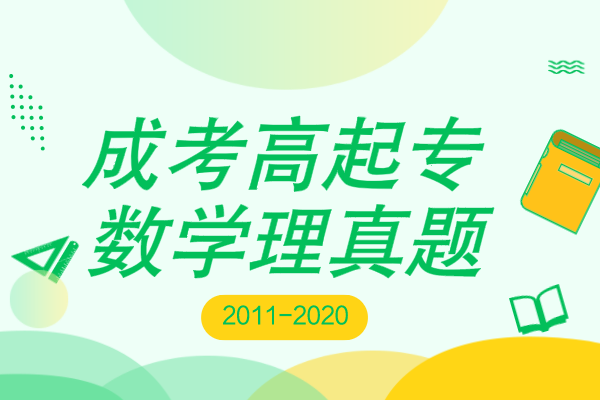 成考高起专
数学理真题

2011-2020